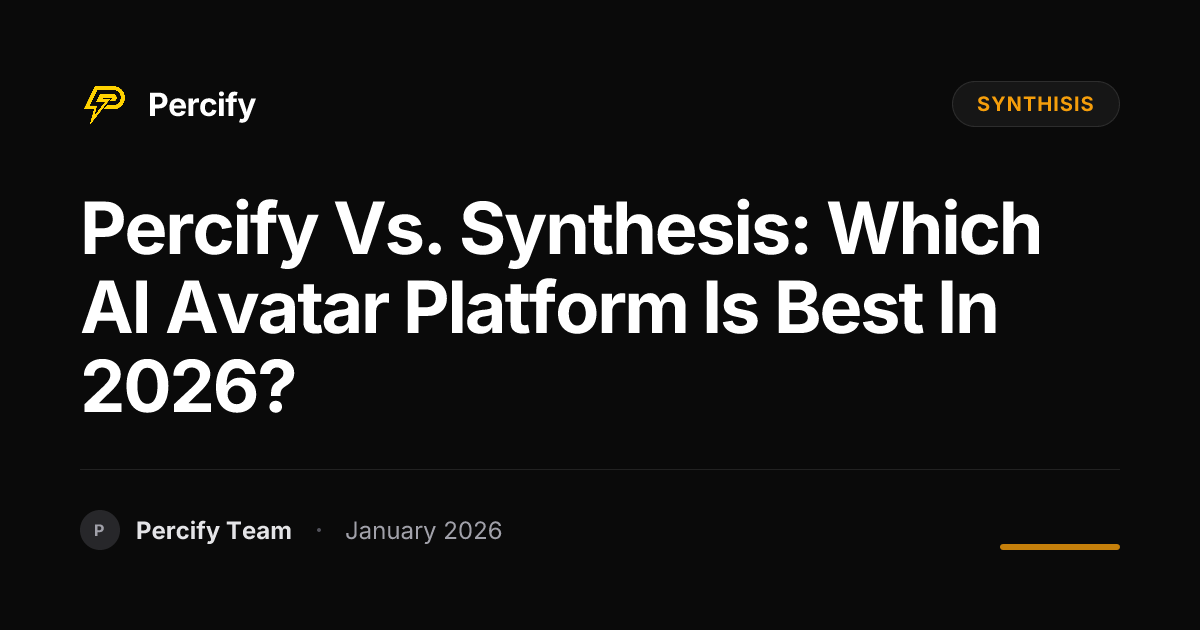 Percify

SYNTHISIS

Percify Vs. Synthesis: Which AI Avatar Platform Is Best In 2026?

P

Percify Team · January 2026